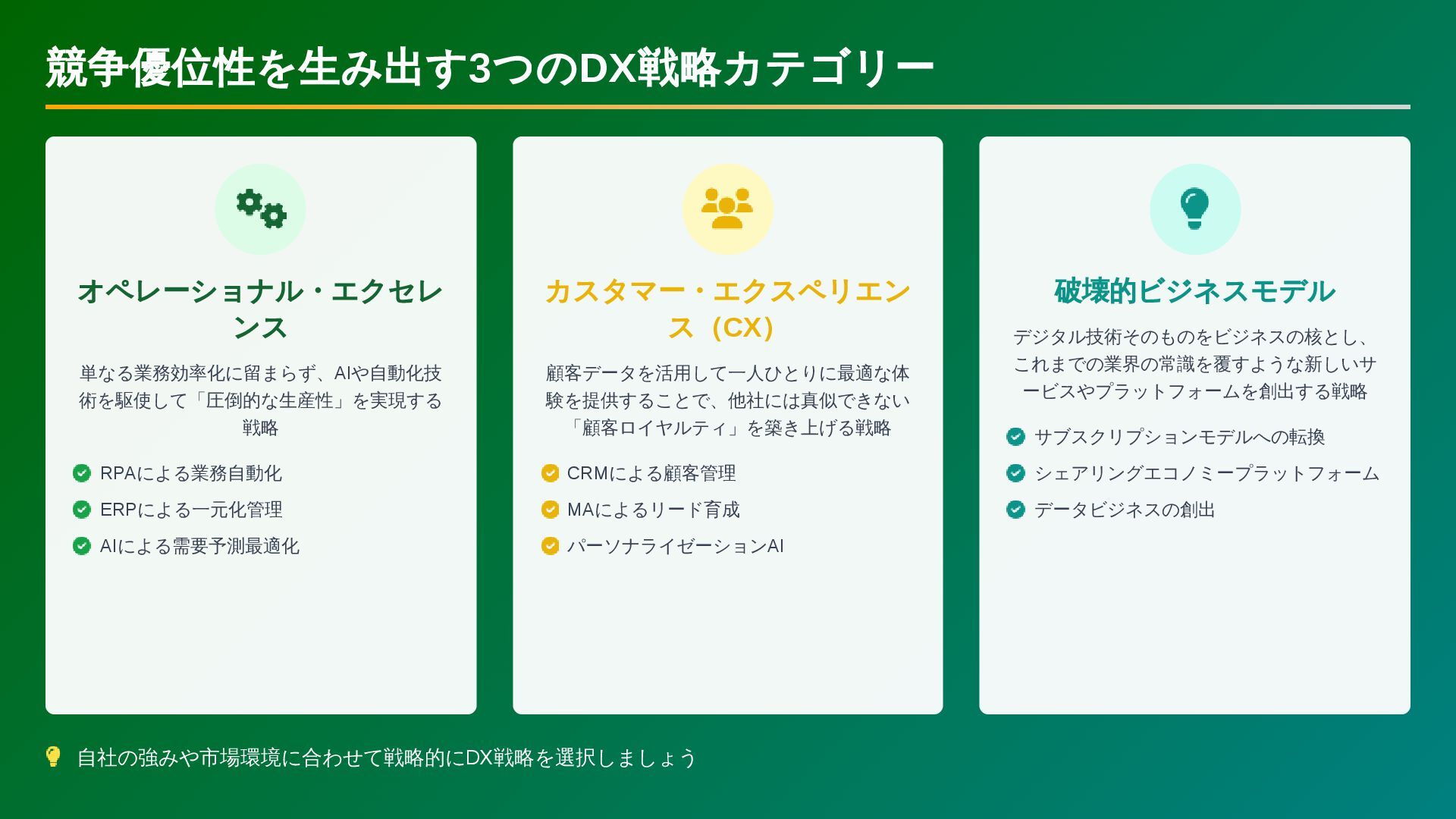 競争優位性を生み出す3つのDX戦略カテゴリー

オペレーショナル・エクセレンス

単なる業務効率化に留まらず、AIや自動化技術を駆使して「圧倒的な生産性」を実現する戦略

RPAによる業務自動化
ERPによる一元化管理
AIによる需要予測最適化

カスタマー・エクスペリエンス（CX）

顧客データを活用して一人ひとりに最適な体験を提供することで、他社には真似できない「顧客ロイヤルティ」を築き上げる戦略

CRMによる顧客管理
MAによるリード育成
パーソナライゼーションAI

破壊的ビジネスモデル

デジタル技術そのものをビジネスの核とし、これまでの業界の常識を覆すような新しいサービスやプラットフォームを創出する戦略

サブスクリプションモデルへの転換
シェアリングエコノミープラットフォーム
データビジネスの創出

自社の強みや市場環境に合わせて戦略的にDX戦略を選択しましょう